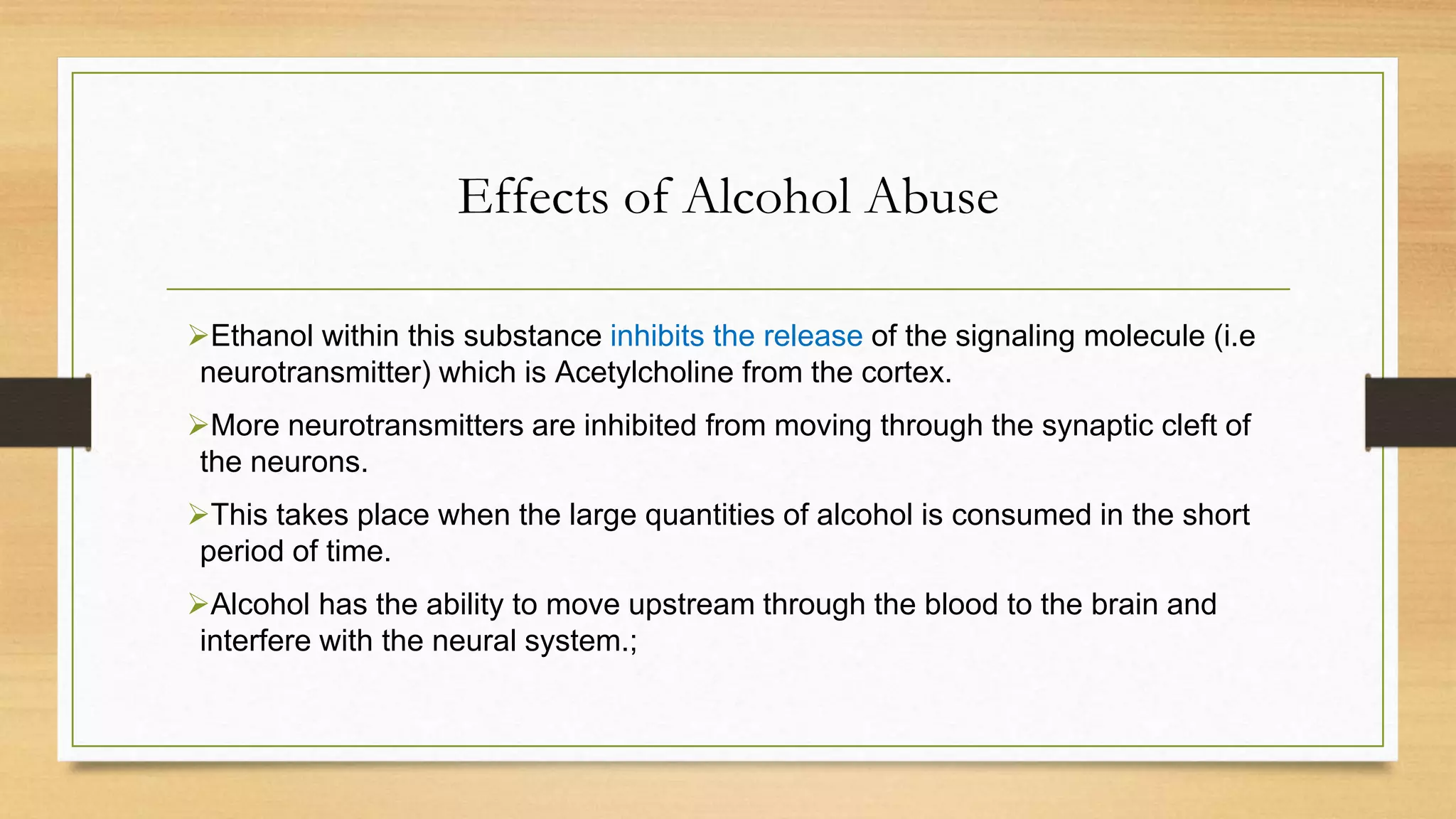 Effects of Alcohol Abuse

➢Ethanol within this substance inhibits the release of the signaling molecule (i.e neurotransmitter) which is Acetylcholine from the cortex.

➢More neurotransmitters are inhibited from moving through the synaptic cleft of the neurons.

➢This takes place when the large quantities of alcohol is consumed in the short period of time.

➢Alcohol has the ability to move upstream through the blood to the brain and interfere with the neural system.;